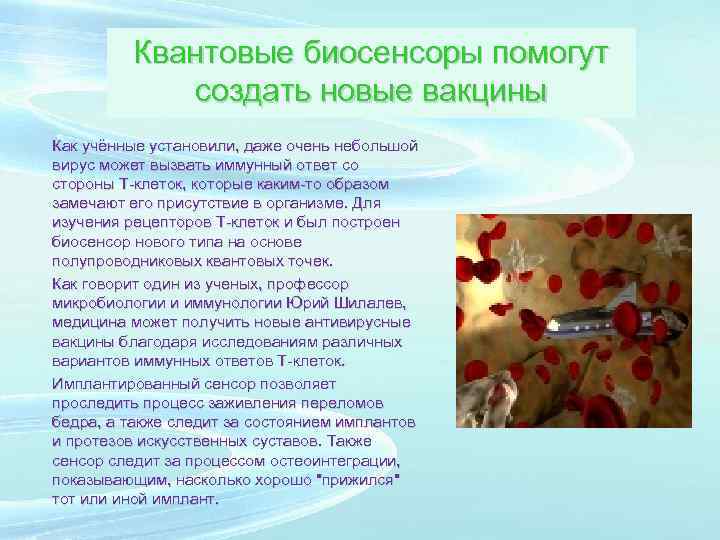 Квантовые биосенсоры помогут создать новые вакцины

Как учённые установили, даже очень небольшой вирус может вызвать иммунный ответ со стороны Т-клеток, которые каким-то образом замечают его присутствие в организме. Для изучения рецепторов Т-клеток и был построен биосенсор нового типа на основе полупроводниковых квантовых точек.

Как говорит один из ученых, профессор микробиологии и иммунологии Юрий Шилалев, медицина может получить новые антивирусные вакцины благодаря исследованиям различных вариантов иммунных ответов Т-клеток.

Имплантированный сенсор позволяет проследить процесс заживления переломов бедра, а также следит за состоянием имплантов и протезов искусственных суставов. Также сенсор следит за процессом остеоинтеграции, показывающим, насколько хорошо "прижился" тот или иной имплант.